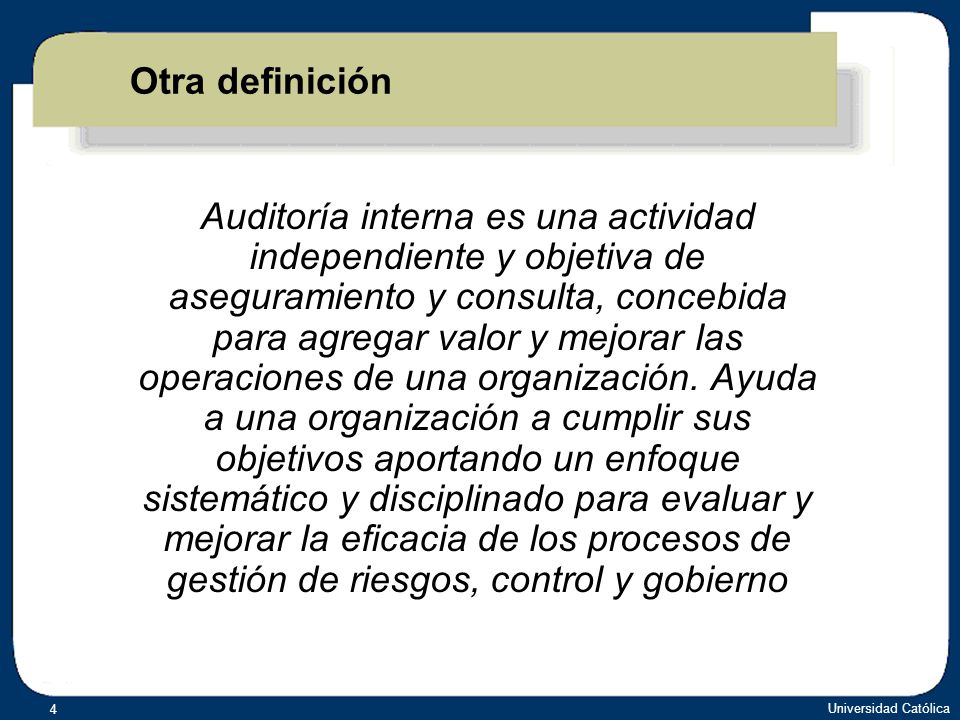 Otra definición

Auditoría interna es una actividad independiente y objetiva de aseguramiento y consulta, concebida para agregar valor y mejorar las operaciones de una organización. Ayuda a una organización a cumplir sus objetivos aportando un enfoque sistemático y disciplinado para evaluar y mejorar la eficacia de los procesos de gestión de riesgos, control y gobierno

4

Universidad Católica